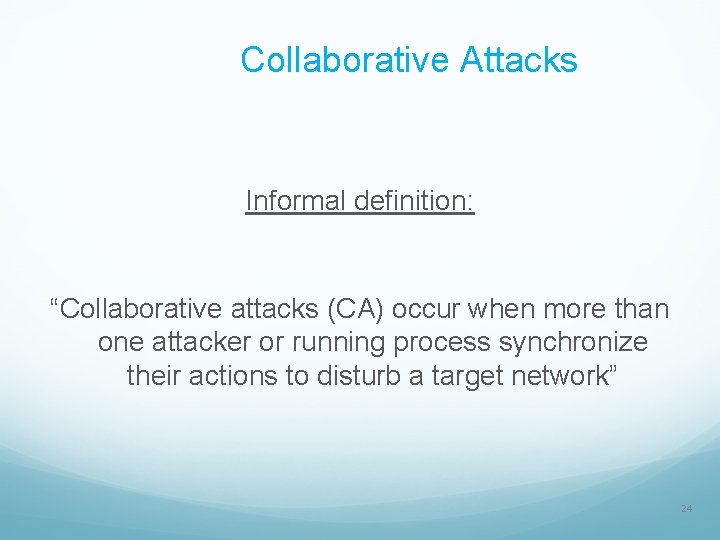 Collaborative Attacks

Informal definition:

“Collaborative attacks (CA) occur when more than one attacker or running process synchronize their actions to disturb a target network”

24